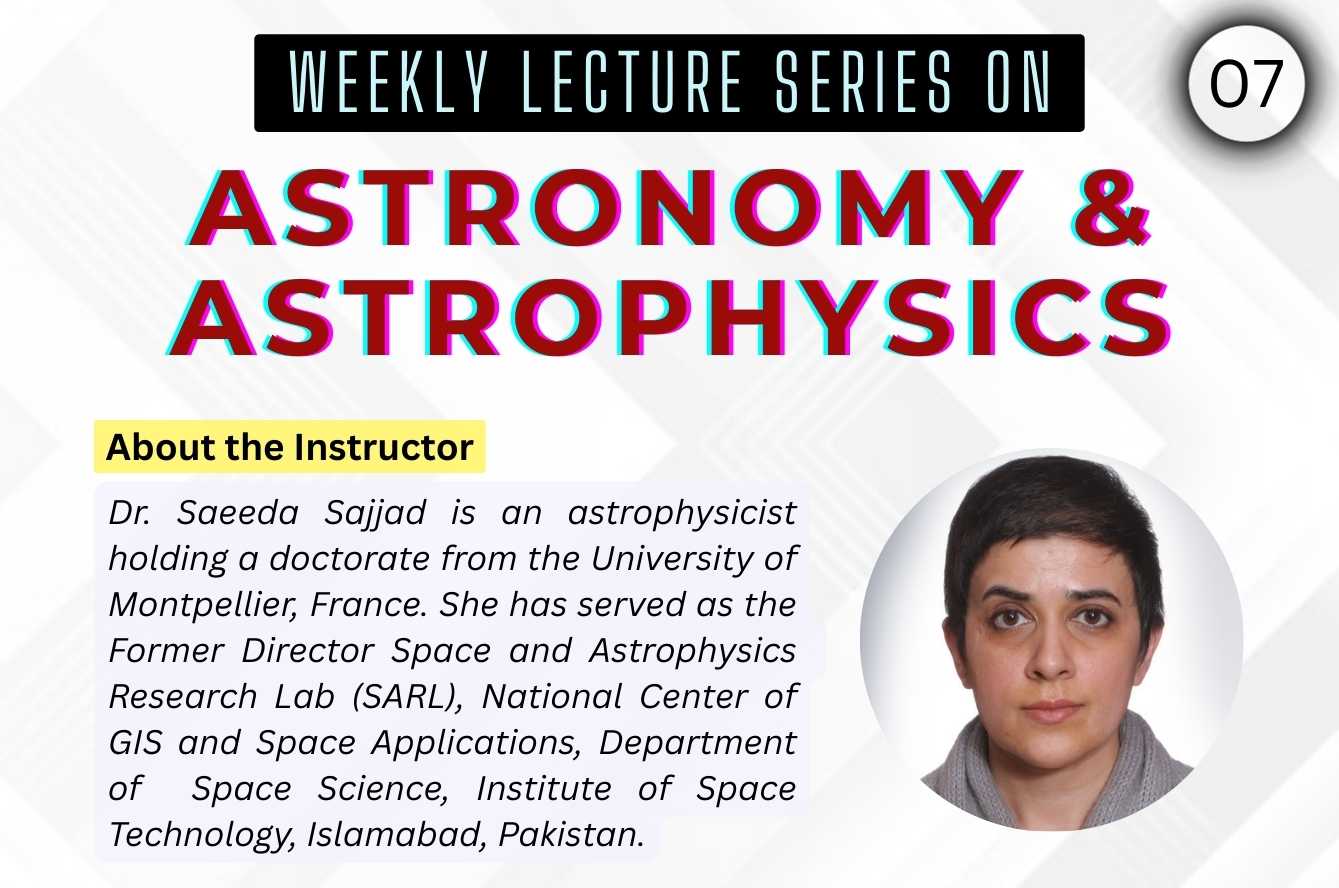 WEEKLY LECTURE SERIES ON

07

ASTRONOMY & ASTROPHYSICS

About the Instructor

Dr. Saeeda Sajjad is an astrophysicist holding a doctorate from the University of Montpellier, France. She has served as the Former Director Space and Astrophysics Research Lab (SARL), National Center of GIS and Space Applications, Department of Space Science, Institute of Space Technology, Islamabad, Pakistan.